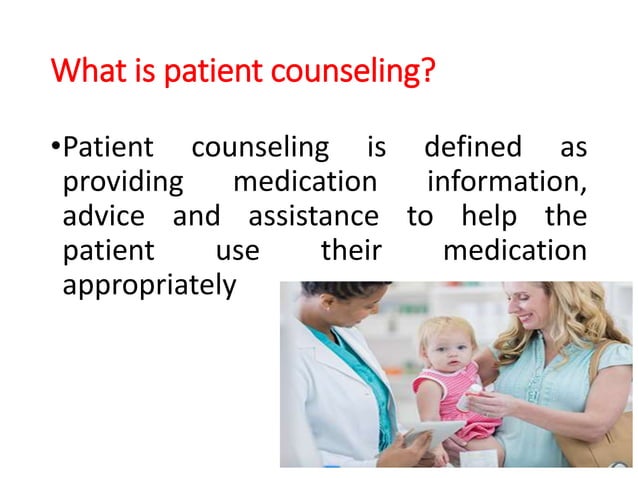 What is patient counseling?

•Patient counseling is defined as providing medication information, advice and assistance to help the patient use their medication appropriately